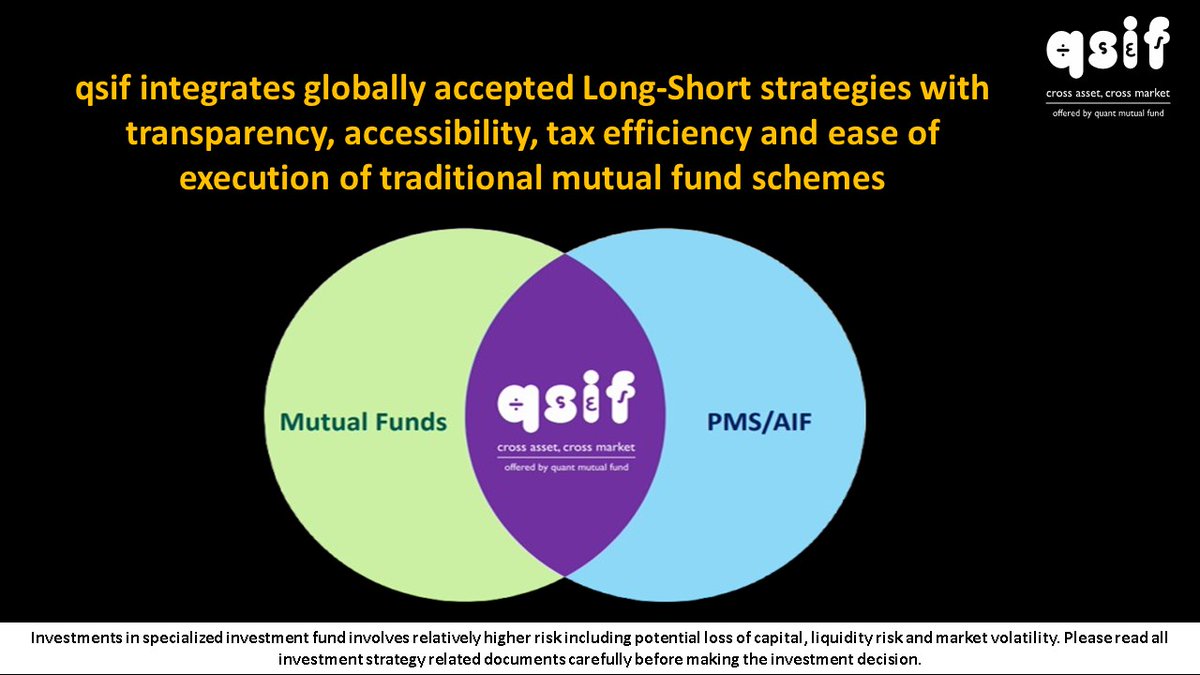 qsif
cross asset, cross market
offered by quant mutual fund

qsif integrates globally accepted Long-Short strategies with transparency, accessibility, tax efficiency and ease of execution of traditional mutual fund schemes

Mutual Funds

qsif
cross asset, cross market
offered by quant mutual fund

PMS/AIF

Investments in specialized investment fund involves relatively higher risk including potential loss of capital, liquidity risk and market volatility. Please read all investment strategy related documents carefully before making the investment decision.